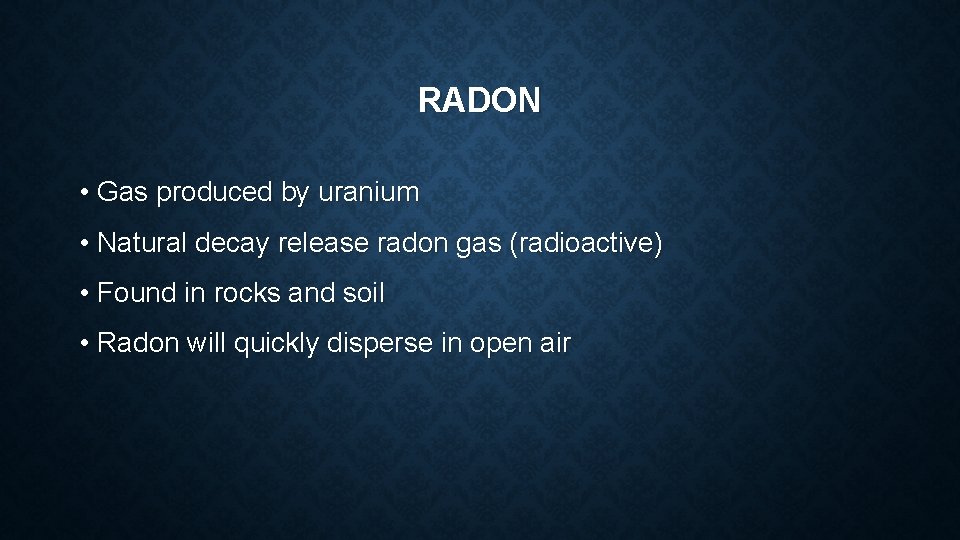 RADON

• Gas produced by uranium

• Natural decay release radon gas (radioactive)

• Found in rocks and soil

• Radon will quickly disperse in open air